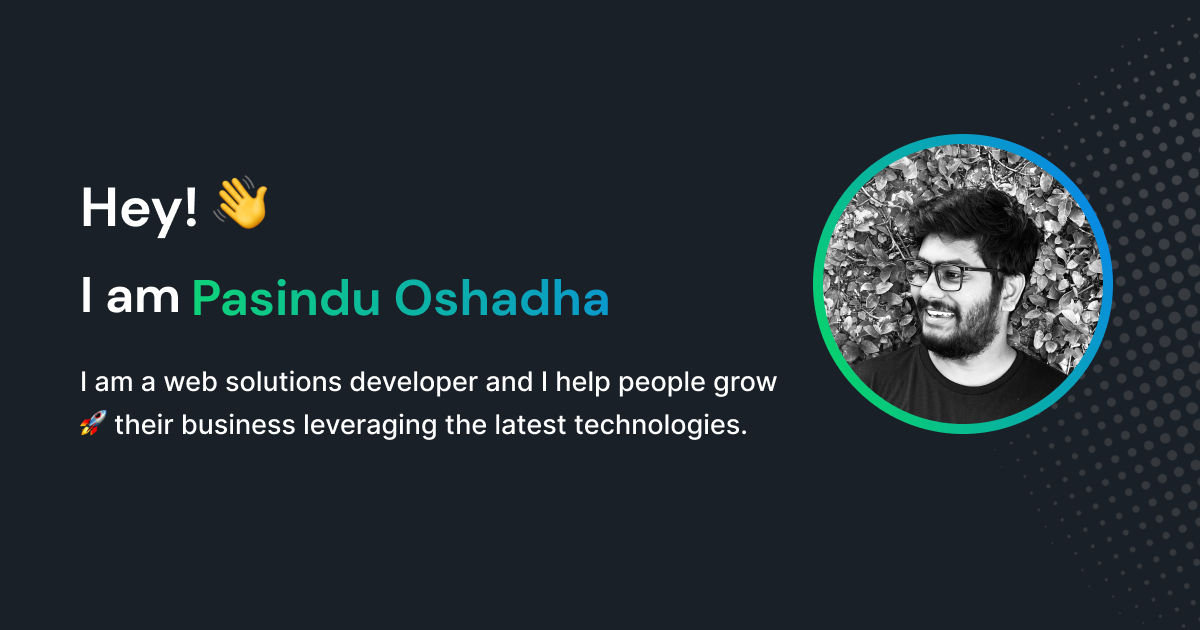 Hey! 👋

I am Pasindu Oshadha

I am a web solutions developer and I help people grow 🚀 their business leveraging the latest technologies.